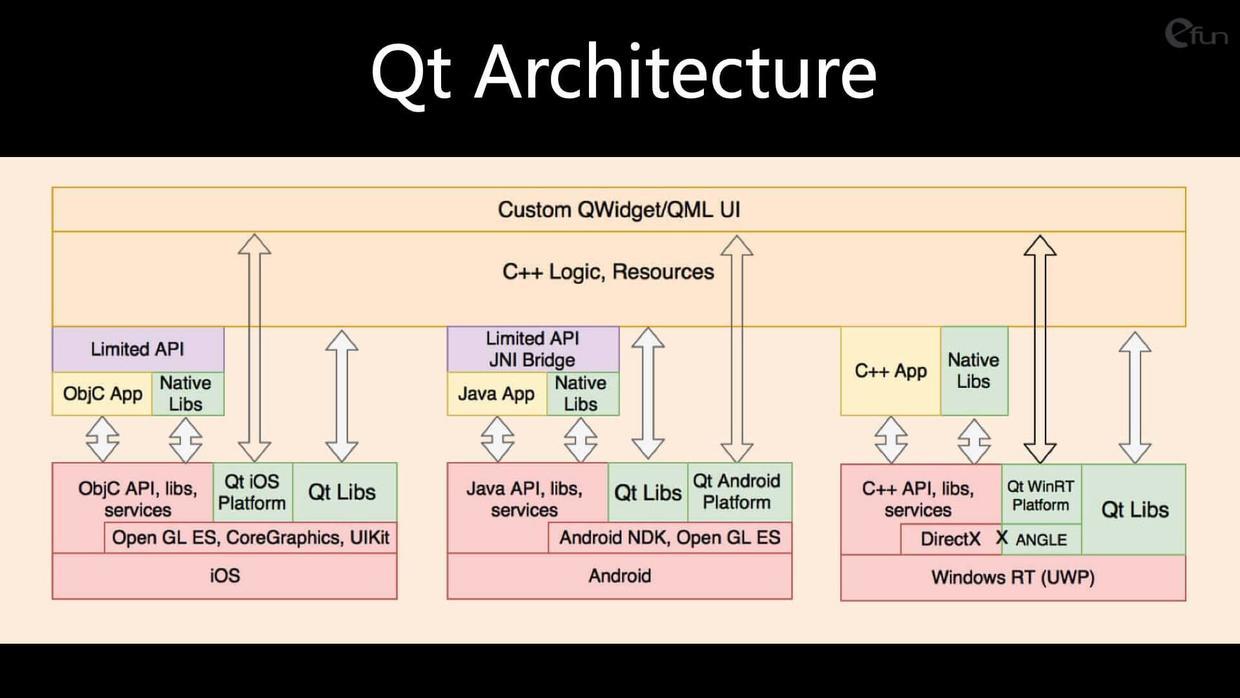 Qt Architecture

efun

Custom QWidget/QML UI

C++ Logic, Resources

Limited API

ObjC App

Native Libs

ObjC API, libs, services

Qt iOS Platform

Qt Libs

Open GL ES, CoreGraphics, UIKit

iOS

Limited API JNI Bridge

Java App

Native Libs

Java API, libs, services

Qt Libs

Qt Android Platform

Android NDK, Open GL ES

Android

C++ App

Native Libs

C++ API, libs, services

Qt WinRT Platform

Qt Libs

DirectX

X

ANGLE

Windows RT (UWP)